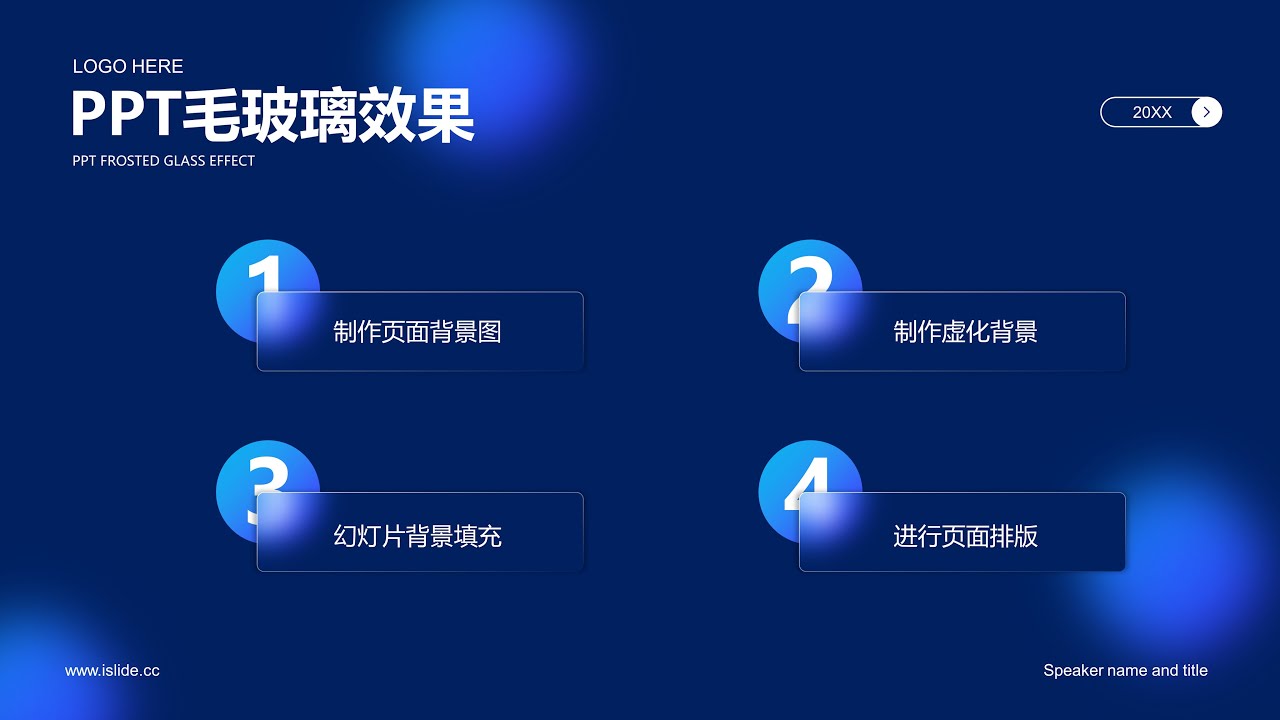 LOGO HERE

PPT毛玻璃效果

PPT FROSTED GLASS EFFECT

20XX

1 制作页面背景图

2 制作虚化背景

3 幻灯片背景填充

4 进行页面排版

www.islide.cc

Speaker name and title